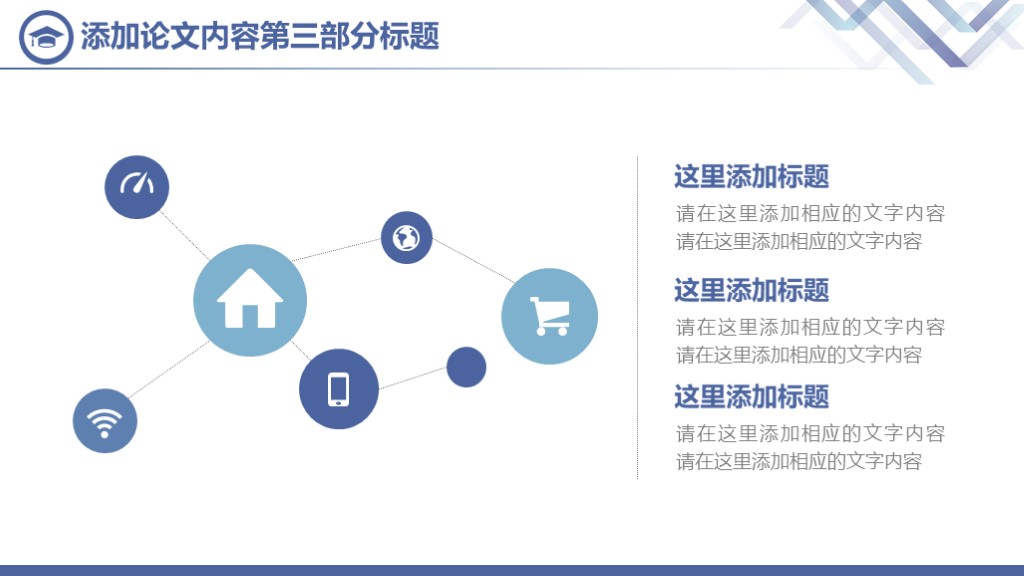 添加论文内容第三部分标题

这里添加标题
请在这里添加相应的文字内容
请在这里添加相应的文字内容

这里添加标题
请在这里添加相应的文字内容
请在这里添加相应的文字内容

这里添加标题
请在这里添加相应的文字内容
请在这里添加相应的文字内容